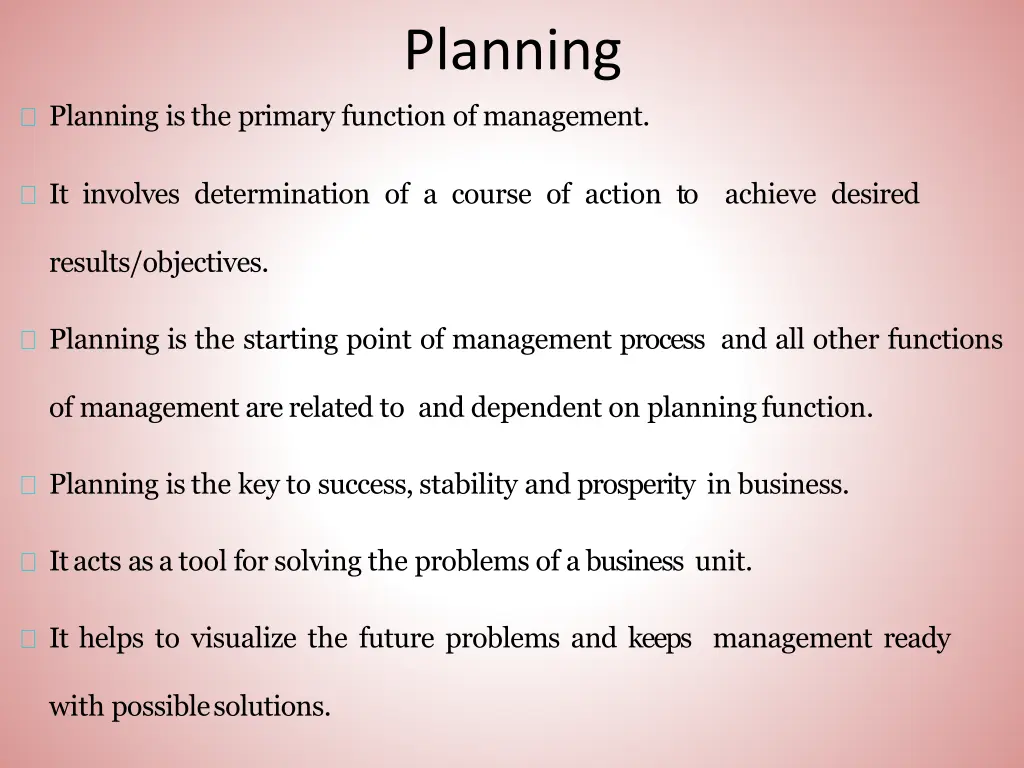 Planning

Planning is the primary function of management.

It involves determination of a course of action to achieve desired results/objectives.

Planning is the starting point of management process and all other functions of management are related to and dependent on planning function.

Planning is the key to success, stability and prosperity in business.

It acts as a tool for solving the problems of a business unit.

It helps to visualize the future problems and keeps management ready with possible solutions.